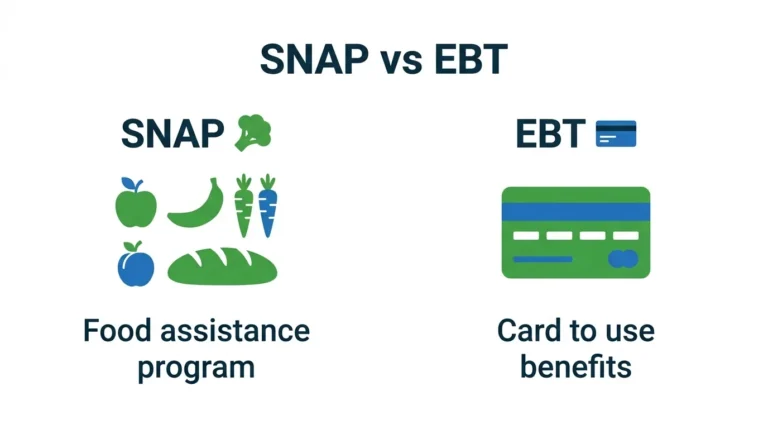 SNAP vs EBT

SNAP

Food assistance program

EBT

Card to use benefits